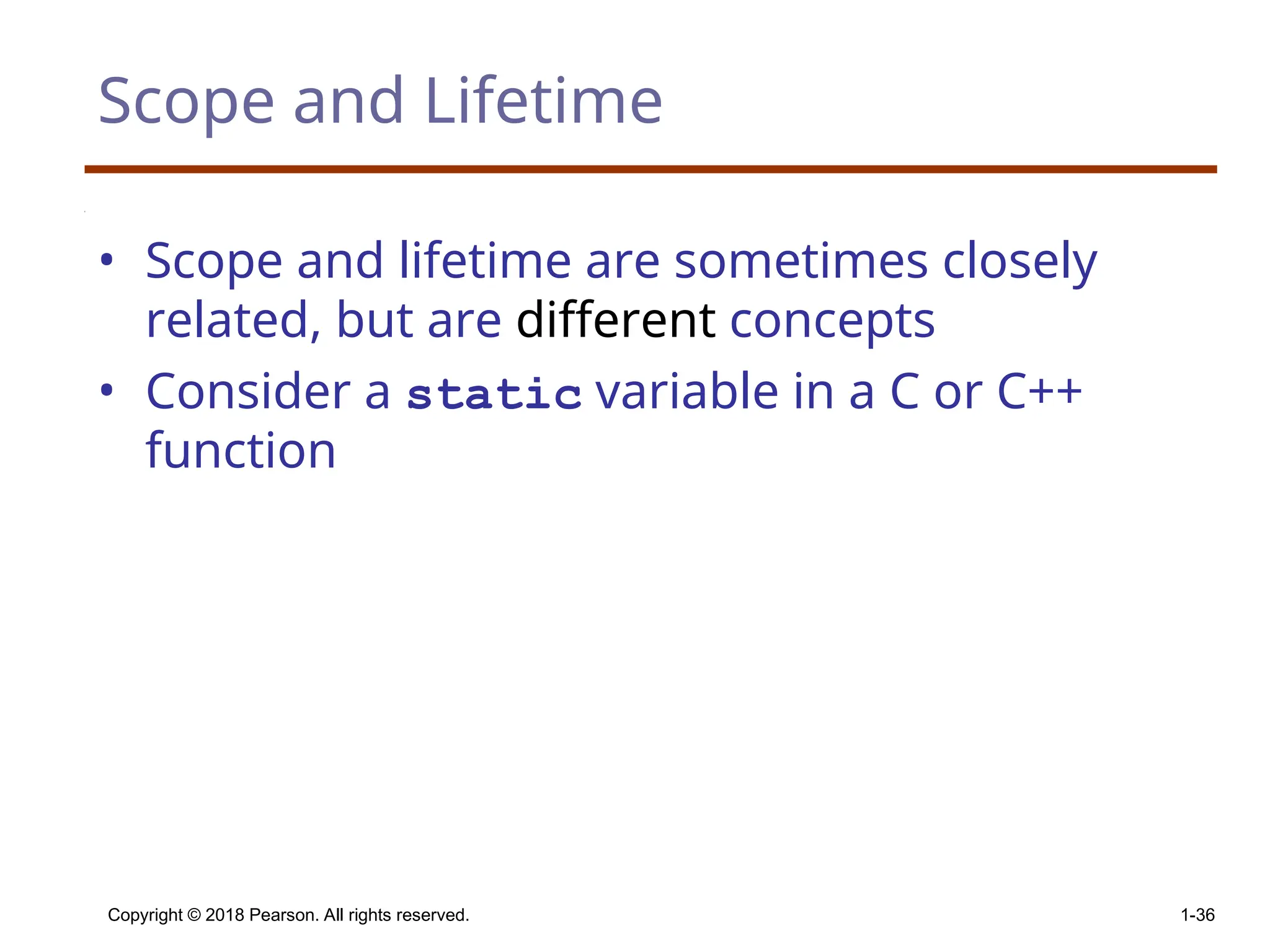 Scope and Lifetime

• Scope and lifetime are sometimes closely related, but are different concepts
• Consider a static variable in a C or C++ function

Copyright © 2018 Pearson. All rights reserved.

1-36